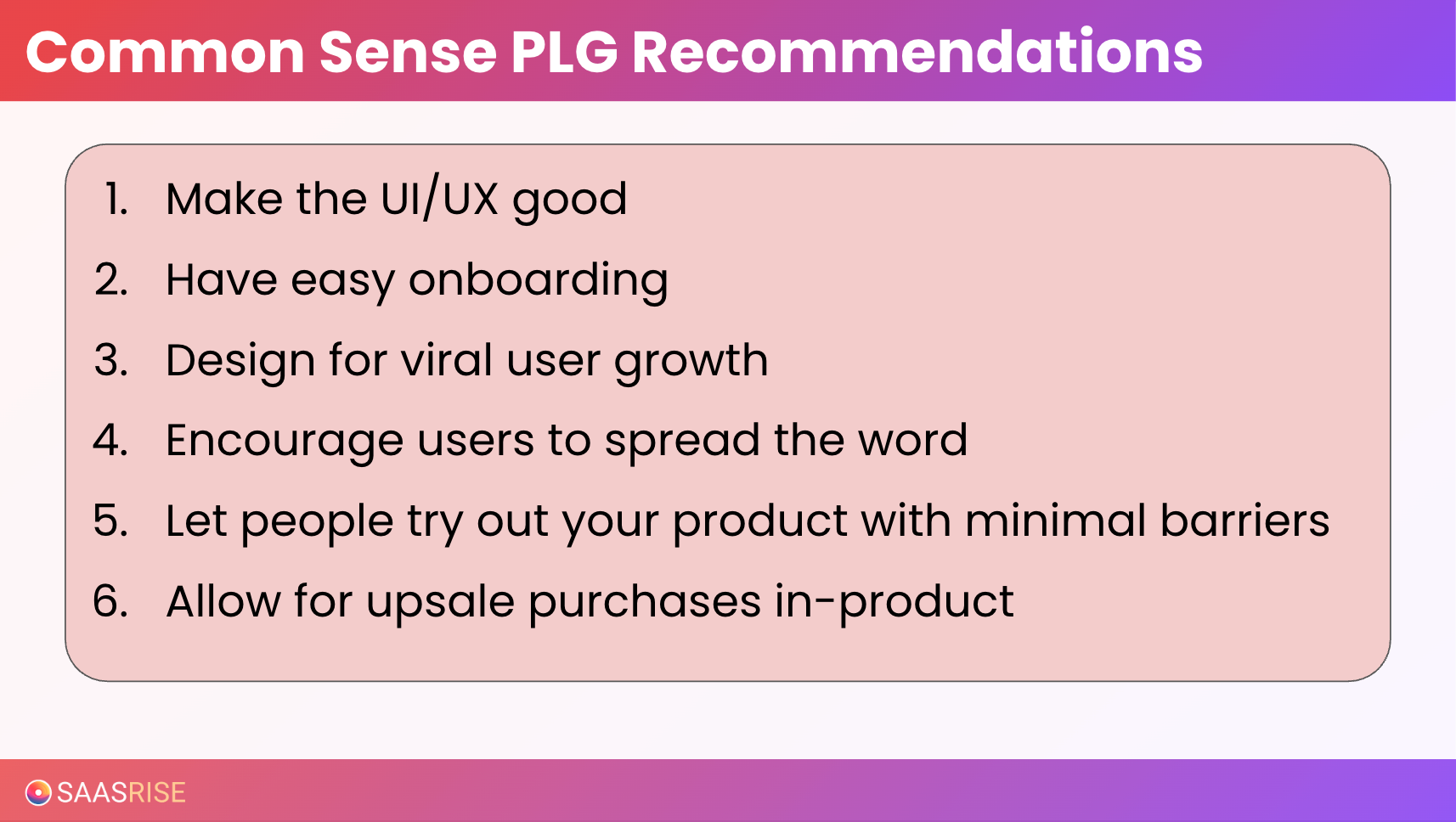 Common Sense PLG Recommendations

1. Make the UI/UX good
2. Have easy onboarding
3. Design for viral user growth
4. Encourage users to spread the word
5. Let people try out your product with minimal barriers
6. Allow for upsale purchases in-product

SAASRISE